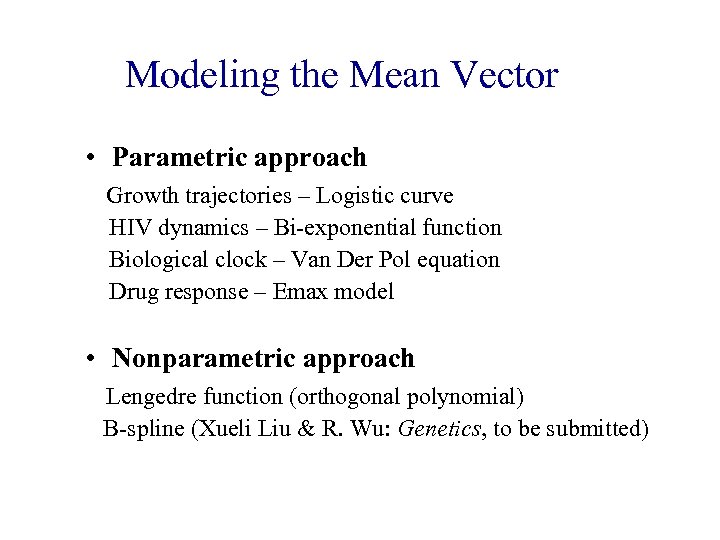 Modeling the Mean Vector

• Parametric approach

Growth trajectories – Logistic curve
HIV dynamics – Bi-exponential function
Biological clock – Van Der Pol equation
Drug response – Emax model

• Nonparametric approach

Lengedre function (orthogonal polynomial)
B-spline (Xueli Liu & R. Wu: Genetics, to be submitted)